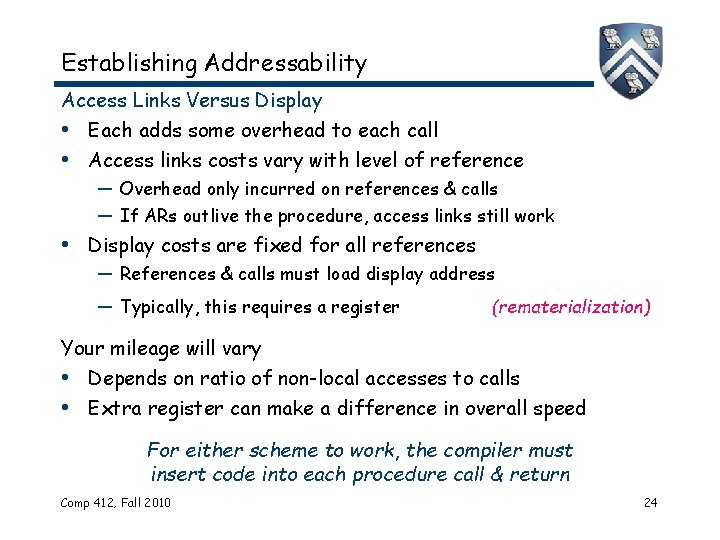 Establishing Addressability

Access Links Versus Display

• Each adds some overhead to each call

• Access links costs vary with level of reference

— Overhead only incurred on references & calls

— If ARs outlive the procedure, access links still work

• Display costs are fixed for all references

— References & calls must load display address

— Typically, this requires a register (rematerialization)

Your mileage will vary

• Depends on ratio of non-local accesses to calls

• Extra register can make a difference in overall speed

For either scheme to work, the compiler must insert code into each procedure call & return

Comp 412, Fall 2010

24